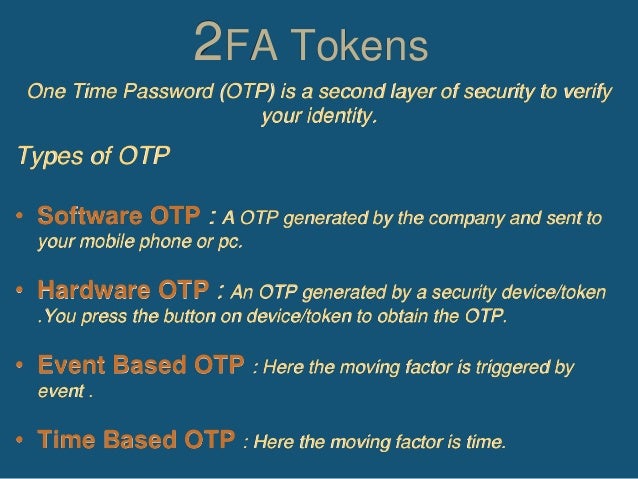 2FA Tokens

One Time Password (OTP) is a second layer of security to verify your identity.

Types of OTP

• Software OTP : A OTP generated by the company and sent to your mobile phone or pc.

• Hardware OTP : An OTP generated by a security device/token .You press the button on device/token to obtain the OTP.

• Event Based OTP : Here the moving factor is triggered by event .

• Time Based OTP : Here the moving factor is time.